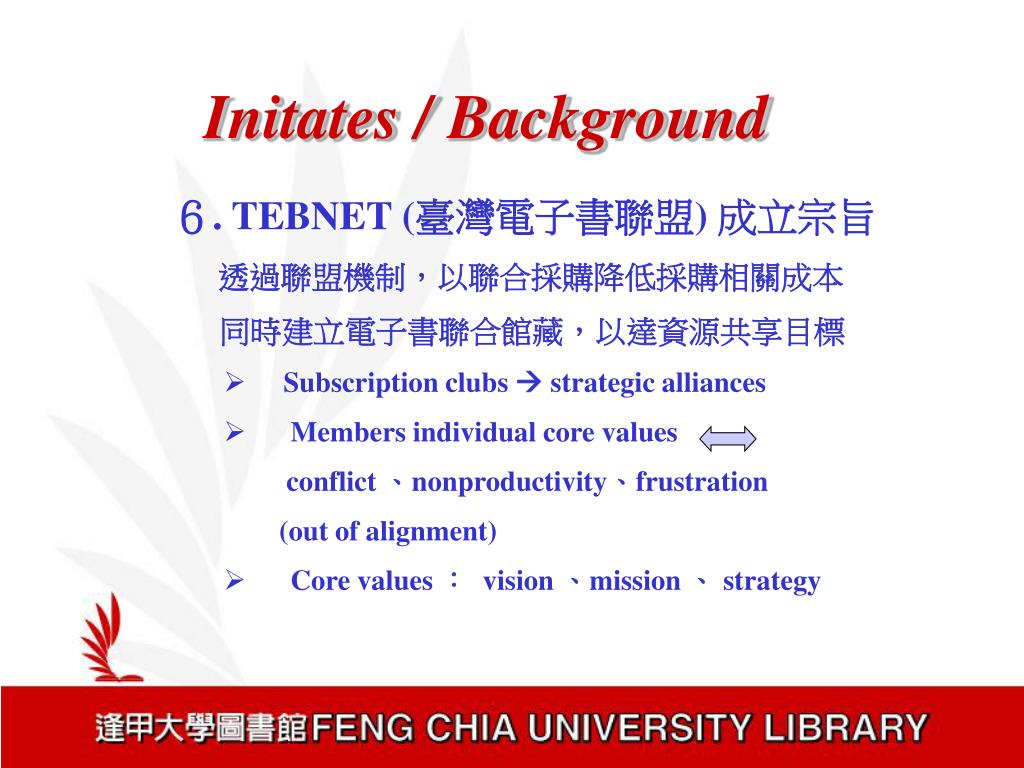 Initates / Background

６. TEBNET (臺灣電子書聯盟) 成立宗旨

透過聯盟機制，以聯合採購降低採購相關成本

同時建立電子書聯合館藏，以達資源共享目標

➢ Subscription clubs → strategic alliances

➢ Members individual core values

conflict 、nonproductivity、frustration

(out of alignment)

➢ Core values ： vision 、mission 、 strategy

逢甲大學圖書館 FENG CHIA UNIVERSITY LIBRARY